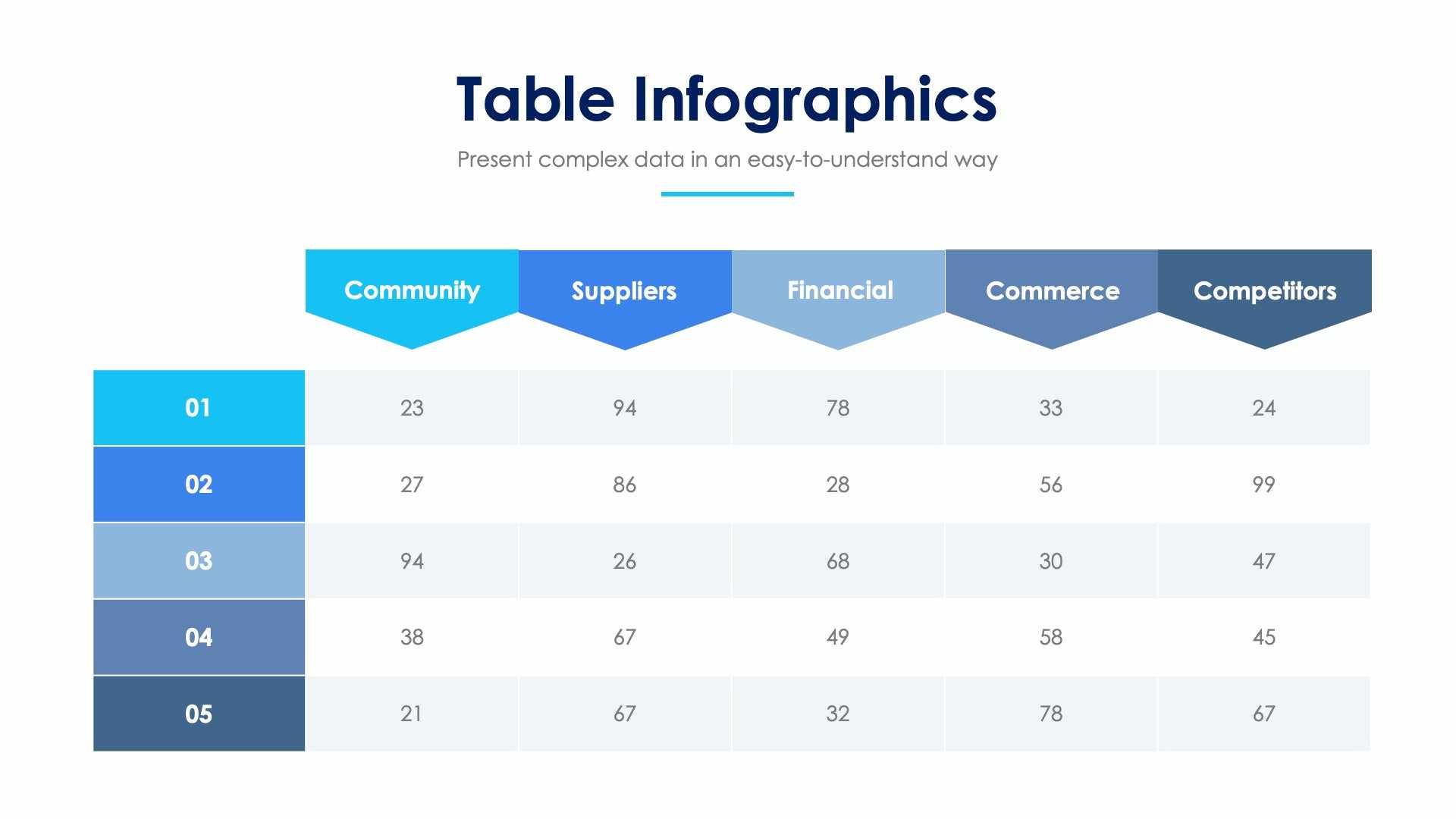 Table Infographics

Present complex data in an easy-to-understand way

| | Community | Suppliers | Financial | Commerce | Competitors |
|---|---|---|---|---|---|
| 01 | 23 | 94 | 78 | 33 | 24 |
| 02 | 27 | 86 | 28 | 56 | 99 |
| 03 | 94 | 26 | 68 | 30 | 47 |
| 04 | 38 | 67 | 49 | 58 | 45 |
| 05 | 21 | 67 | 32 | 78 | 67 |